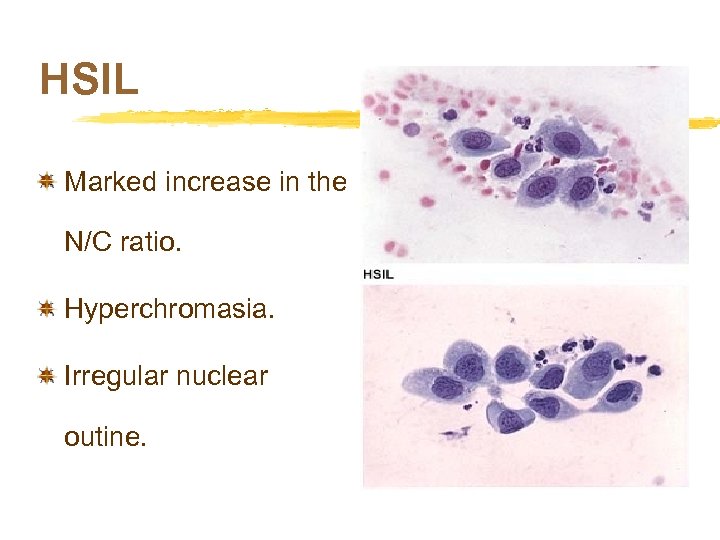 HSIL

Marked increase in the N/C ratio.

Hyperchromasia.

Irregular nuclear outine.

HSIL